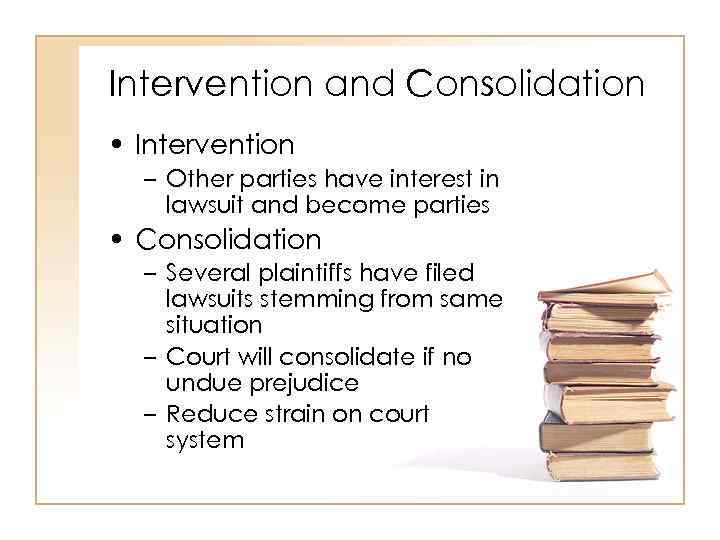 Intervention and Consolidation

• Intervention
 – Other parties have interest in lawsuit and become parties
• Consolidation
 – Several plaintiffs have filed lawsuits stemming from same situation
 – Court will consolidate if no undue prejudice
 – Reduce strain on court system